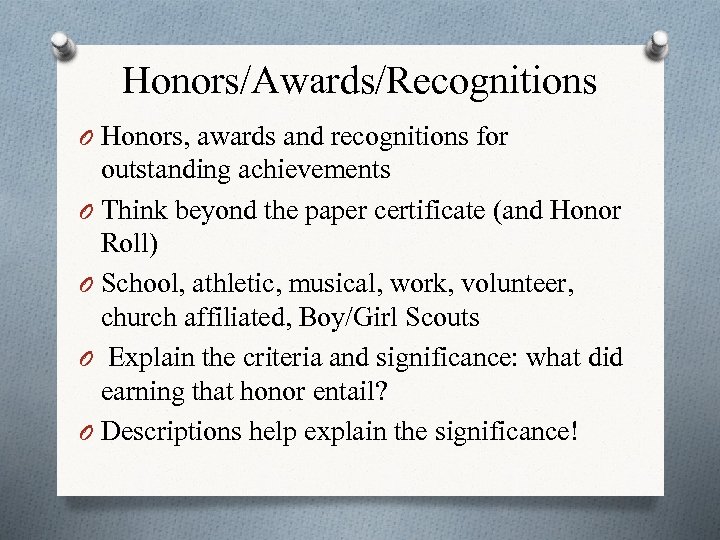 Honors/Awards/Recognitions

O Honors, awards and recognitions for outstanding achievements

O Think beyond the paper certificate (and Honor Roll)

O School, athletic, musical, work, volunteer, church affiliated, Boy/Girl Scouts

O Explain the criteria and significance: what did earning that honor entail?

O Descriptions help explain the significance!